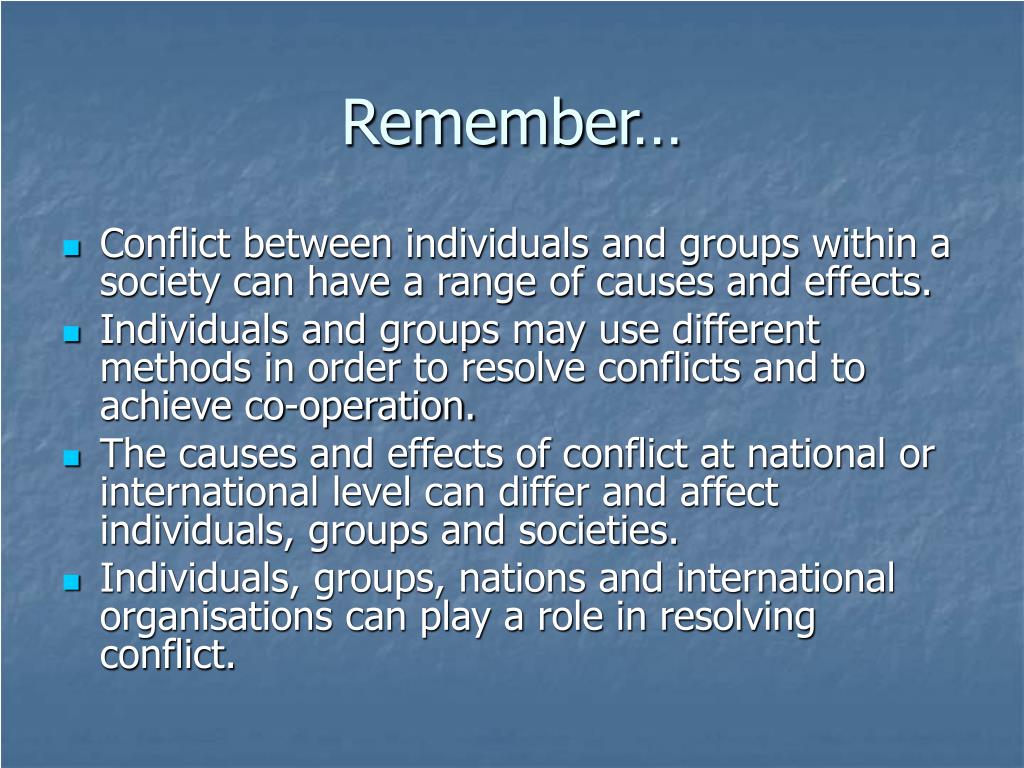 Remember…

- Conflict between individuals and groups within a society can have a range of causes and effects.
- Individuals and groups may use different methods in order to resolve conflicts and to achieve co-operation.
- The causes and effects of conflict at national or international level can differ and affect individuals, groups and societies.
- Individuals, groups, nations and international organisations can play a role in resolving conflict.